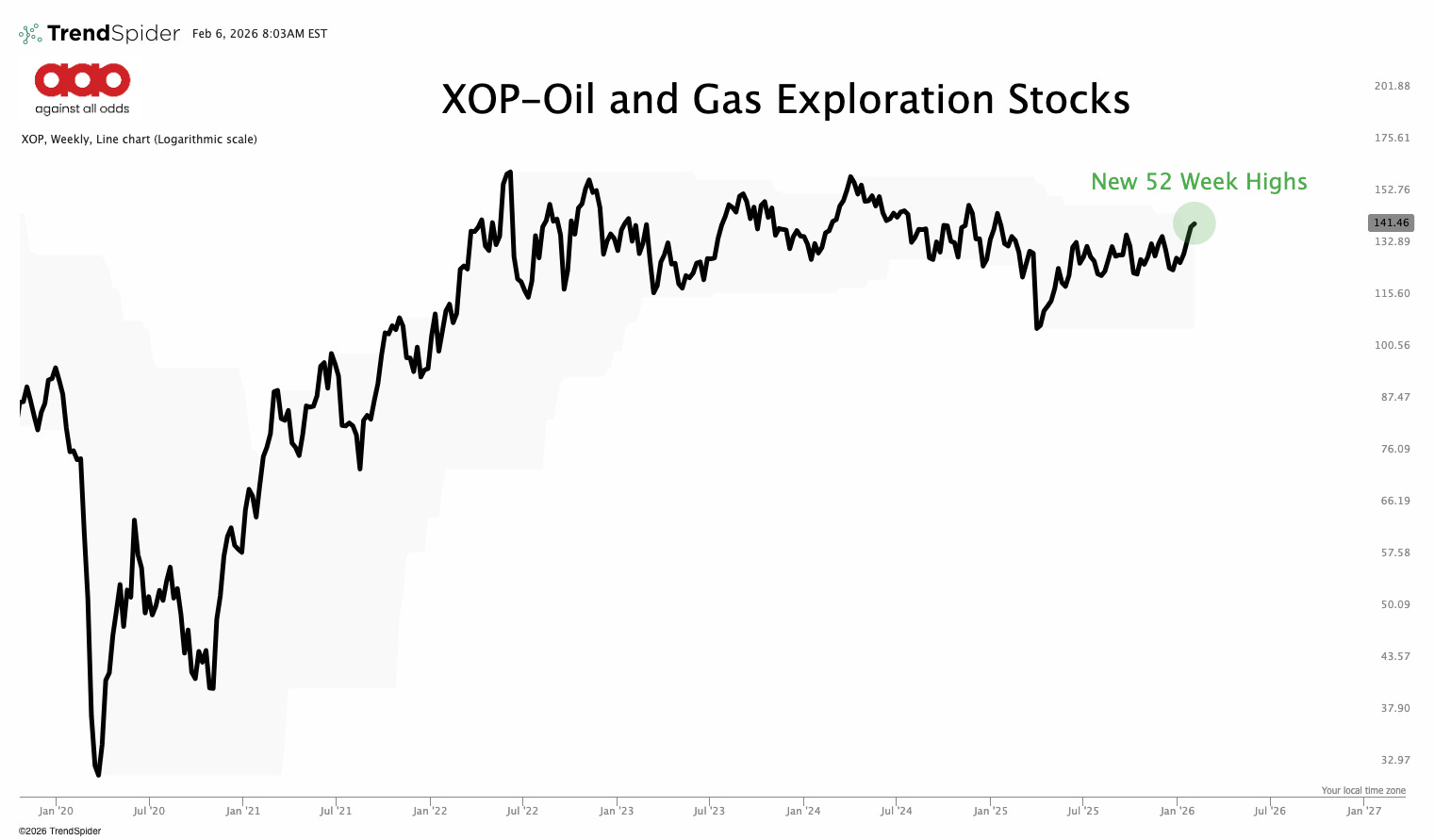 TrendSpider Feb 6, 2026 8:03AM EST

against all odds

XOP-Oil and Gas Exploration Stocks

XOP, Weekly, Line chart (Logarithmic scale)

New 52 Week Highs

201.88
175.61
152.76
141.46
132.89
115.60
100.56
87.47
76.09
66.19
57.58
50.09
43.57
37.90
32.97

Your local time zone

Jan '20 Jul '20 Jan '21 Jul '21 Jan '22 Jul '22 Jan '23 Jul '23 Jan '24 Jul '24 Jan '25 Jul '25 Jan '26 Jul '26 Jan '27

©2026 TrendSpider